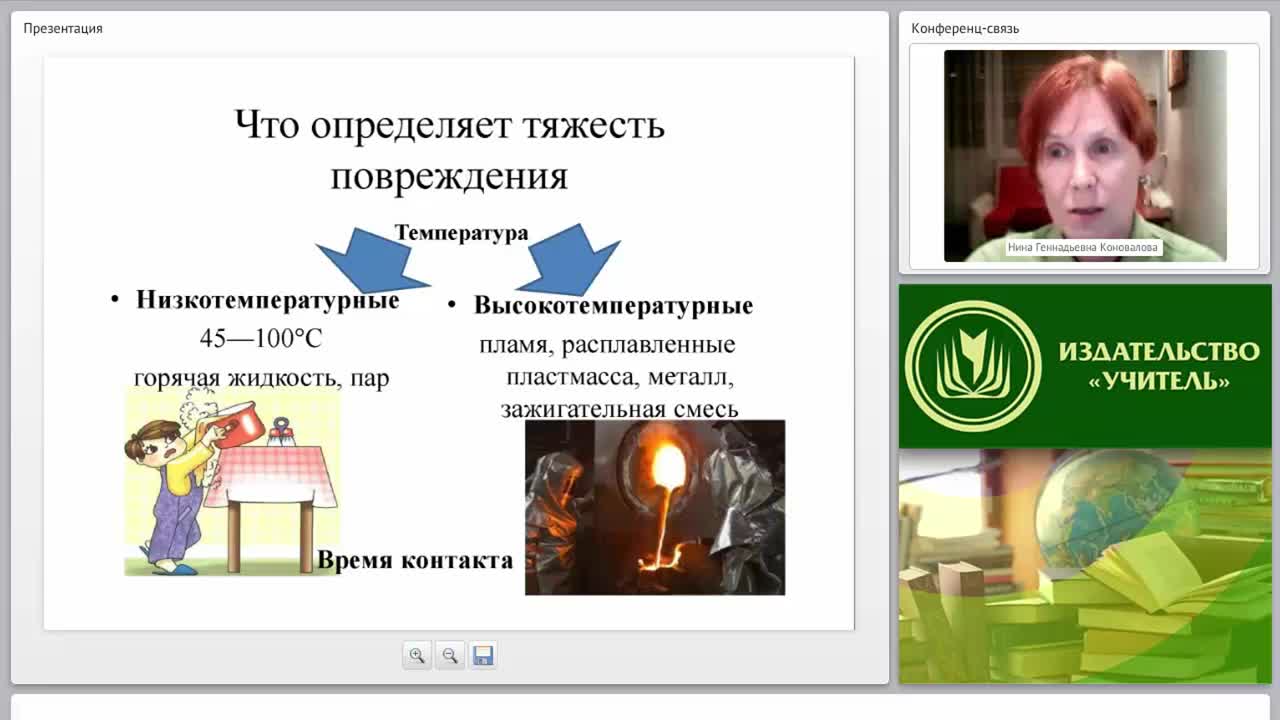 Презентация

Что определяет тяжесть повреждения

Температура

• Низкотемпературные
45—100°C
горячая жидкость, пар

• Высокотемпературные
пламя, расплавленные пластмасса, металл, зажигательная смесь

Время контакта

Конференц-связь

Нина Геннадьевна Коновалова

ИЗДАТЕЛЬСТВО «УЧИТЕЛЬ»